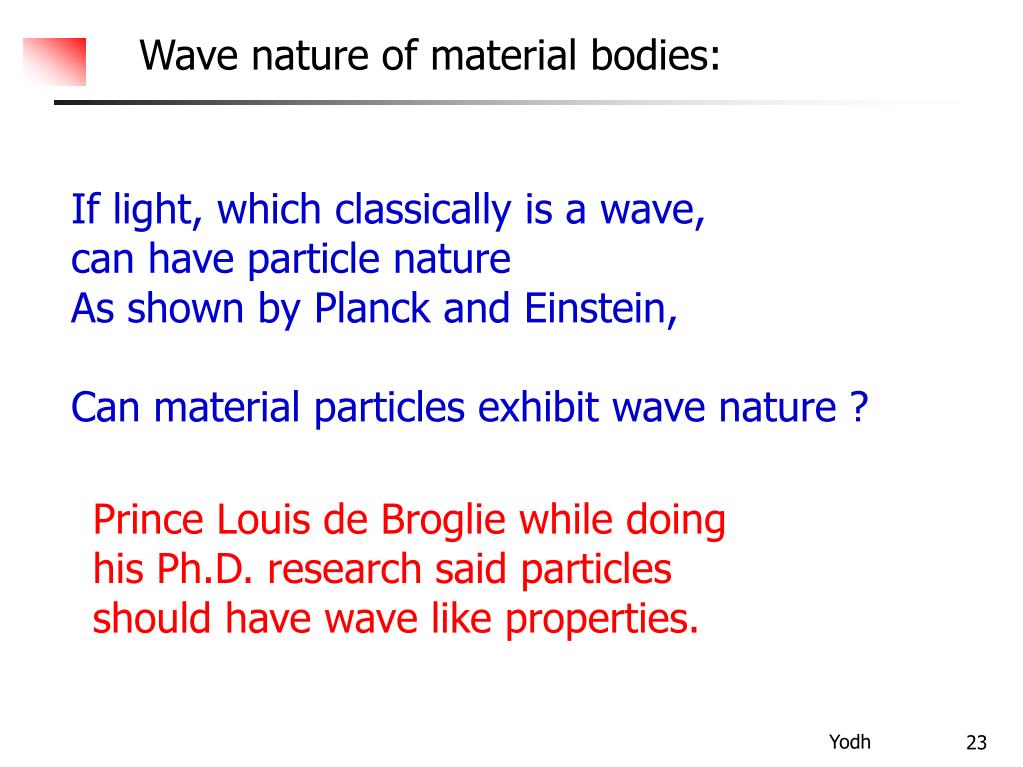 Wave nature of material bodies:

If light, which classically is a wave,
can have particle nature
As shown by Planck and Einstein,

Can material particles exhibit wave nature ?

Prince Louis de Broglie while doing his Ph.D. research said particles should have wave like properties.

Yodh

23